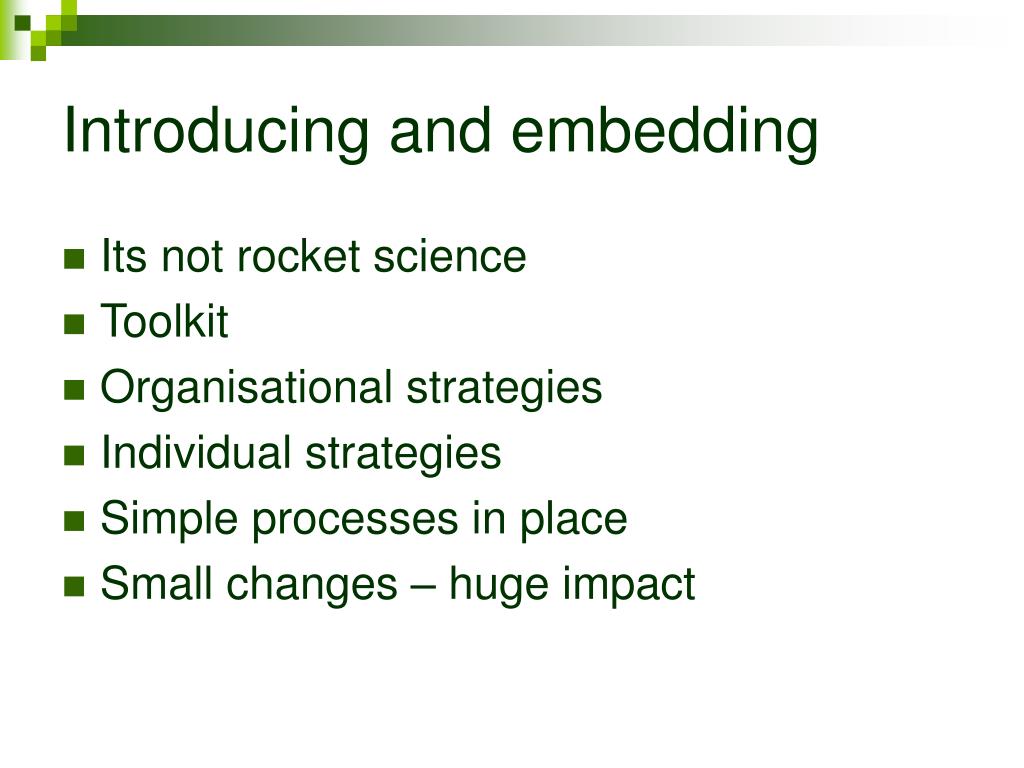 Introducing and embedding

- Its not rocket science
- Toolkit
- Organisational strategies
- Individual strategies
- Simple processes in place
- Small changes – huge impact